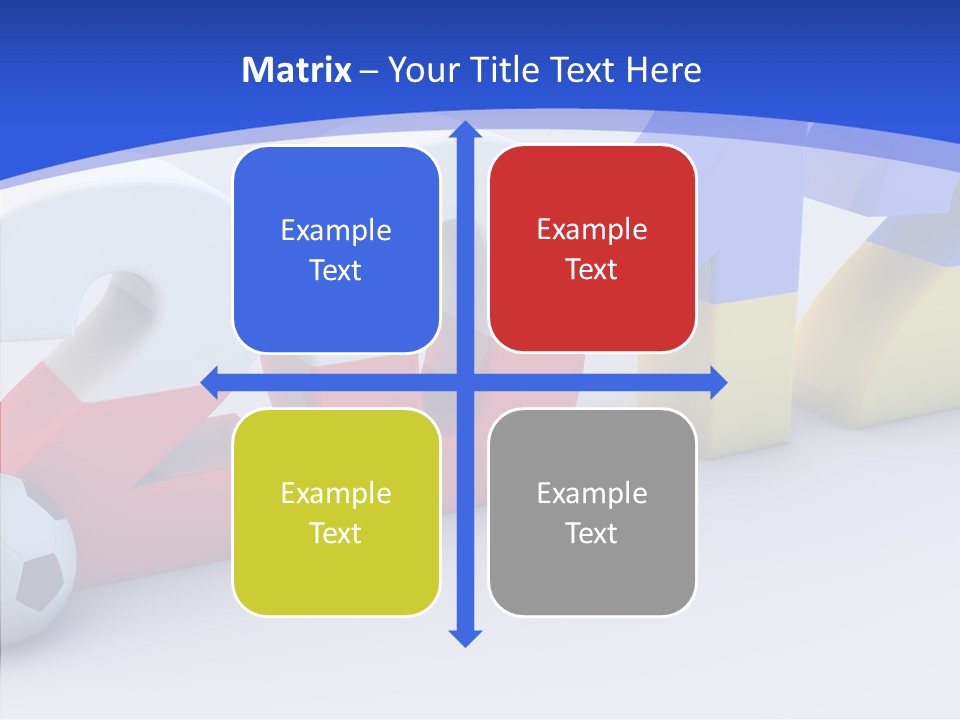 Matrix – Your Title Text Here

Example Text

Example Text

Example Text

Example Text